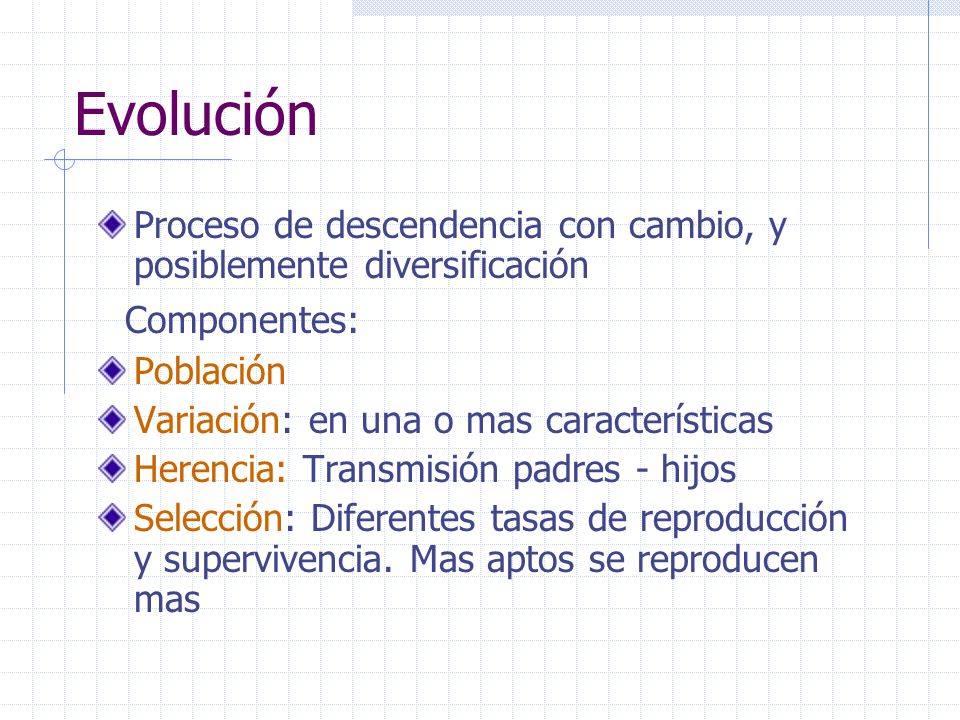 Evolución

Proceso de descendencia con cambio, y posiblemente diversificación

Componentes:

Población

Variación: en una o mas características

Herencia: Transmisión padres - hijos

Selección: Diferentes tasas de reproducción y supervivencia. Mas aptos se reproducen mas